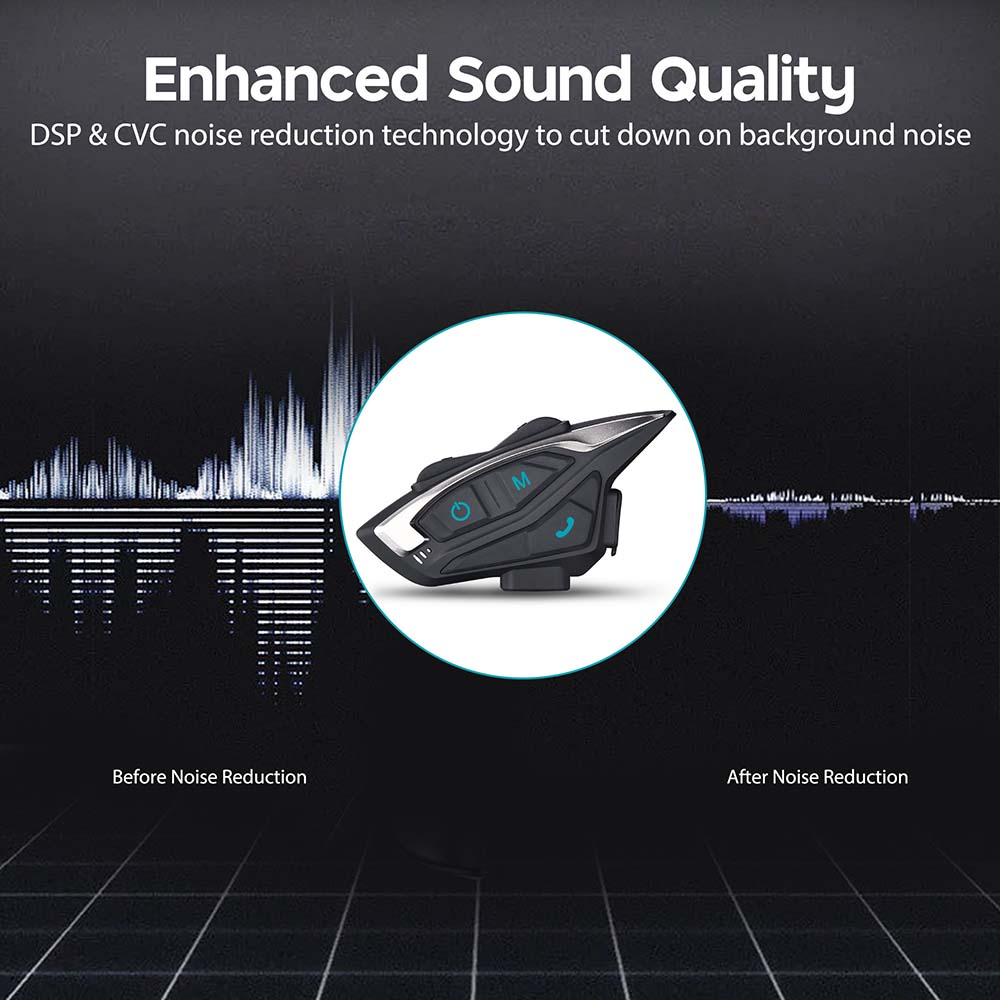 Enhanced Sound Quality
DSP & CVC noise reduction technology to cut down on background noise

M

Before Noise Reduction

After Noise Reduction